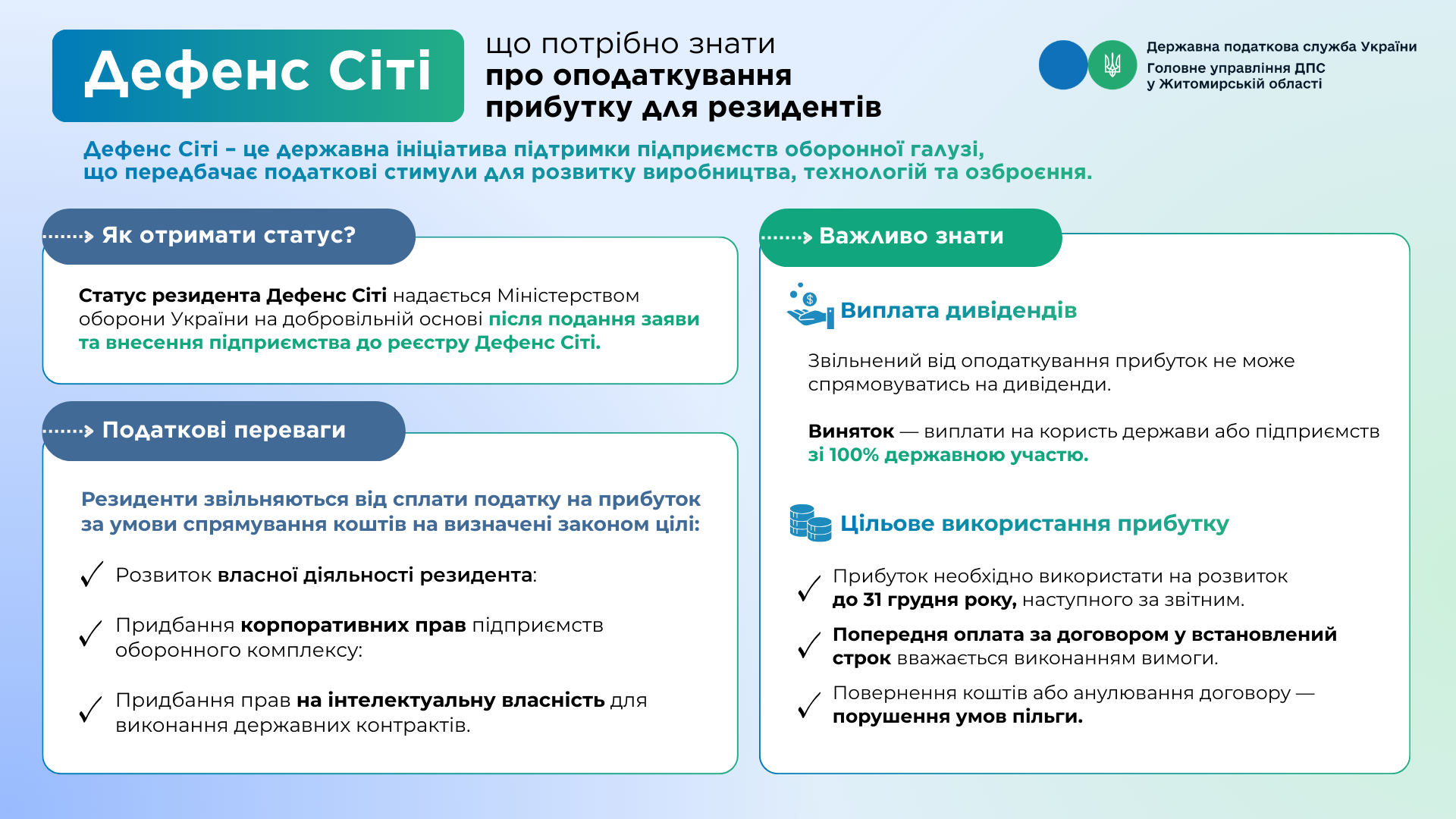 Дефенс Сіті

що потрібно знати
про оподаткування
прибутку для резидентів

Державна податкова служба України
Головне управління ДПС
у Житомирській області

Дефенс Сіті – це державна ініціатива підтримки підприємств оборонної галузі, що передбачає податкові стимули для розвитку виробництва, технологій та озброєння.

Як отримати статус?

Статус резидента Дефенс Сіті надається Міністерством оборони України на добровільній основі після подання заяви та внесення підприємства до реєстру Дефенс Сіті.

Податкові переваги

Резиденти звільняються від сплати податку на прибуток за умови спрямування коштів на визначені законом цілі:

Розвиток власної діяльності резидента:

Придбання корпоративних прав підприємств оборонного комплексу:

Придбання прав на інтелектуальну власність для виконання державних контрактів.

Важливо знати

Виплата дивідендів

Звільнений від оподаткування прибуток не може спрямовуватись на дивіденди.

Виняток — виплати на користь держави або підприємств зі 100% державною участю.

Цільове використання прибутку

Прибуток необхідно використати на розвиток до 31 грудня року, наступного за звітним.

Попередня оплата за договором у встановлений строк вважається виконанням вимоги.

Повернення коштів або анулювання договору — порушення умов пільги.